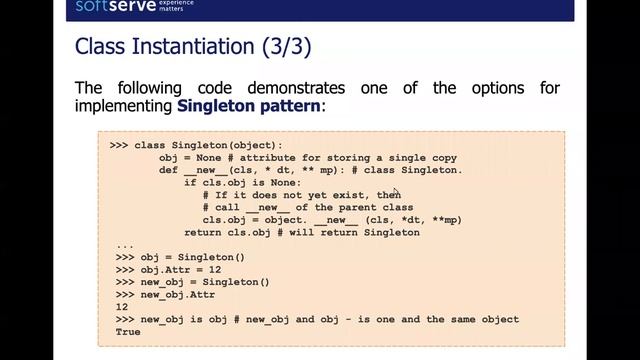 softserve experience matters

Class Instantiation (3/3)

The following code demonstrates one of the options for implementing **Singleton pattern**:

>>> class Singleton(object):
        obj = None # attribute for storing a single copy
        def __new__(cls, * dt, ** mp): # class Singleton.
            if cls.obj is None:
                # If it does not yet exist, then
                # call __new__ of the parent class
                cls.obj = object. __new__ (cls, *dt, **mp)
            return cls.obj # will return Singleton
...
>>> obj = Singleton()
>>> obj.Attr = 12
>>> new_obj = Singleton()
>>> new_obj.Attr
12
>>> new_obj is obj # new_obj and obj - is one and the same object
True